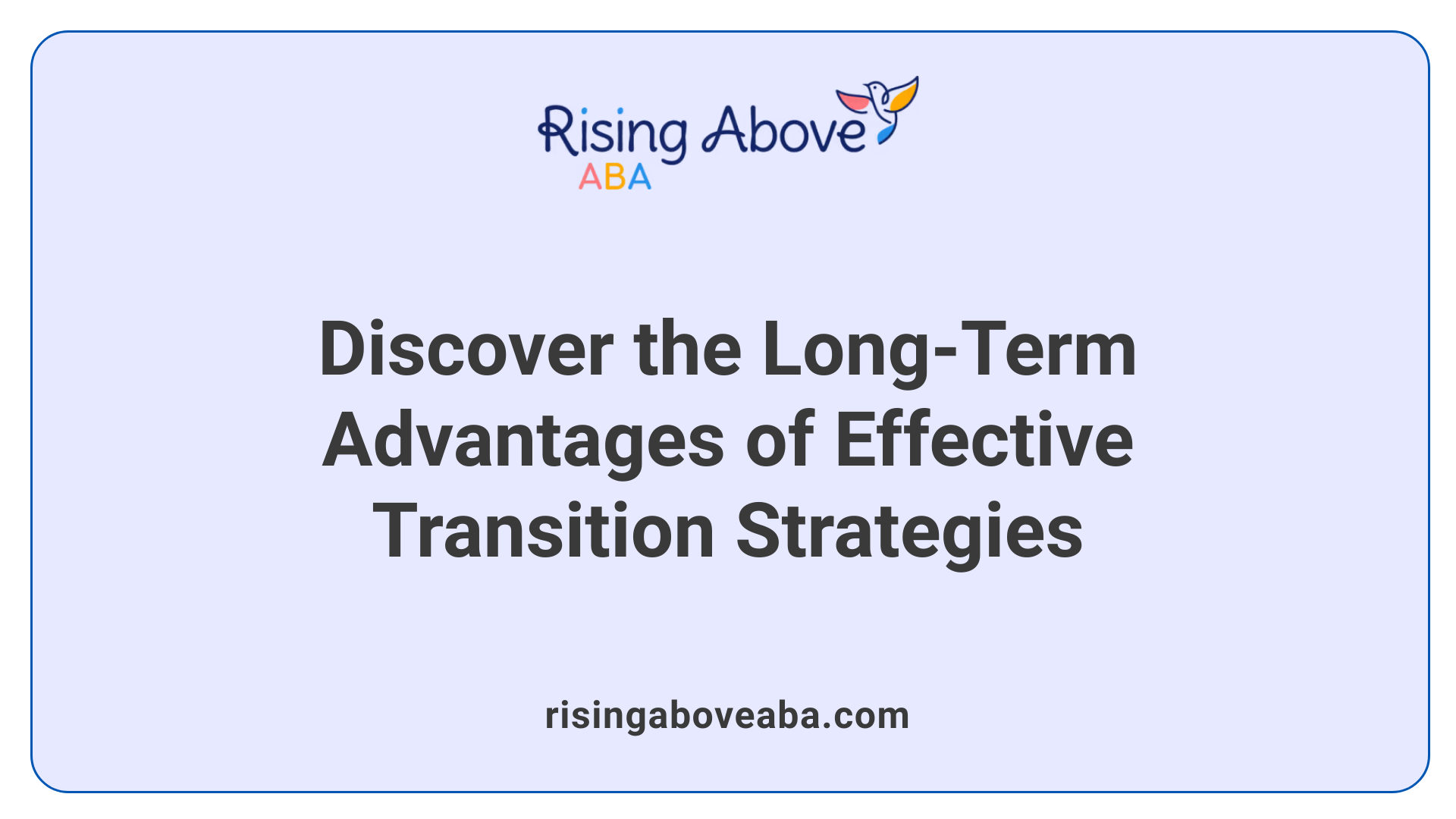 Rising Above
ABA

Discover the Long-Term Advantages of Effective Transition Strategies

risingaboveaba.com